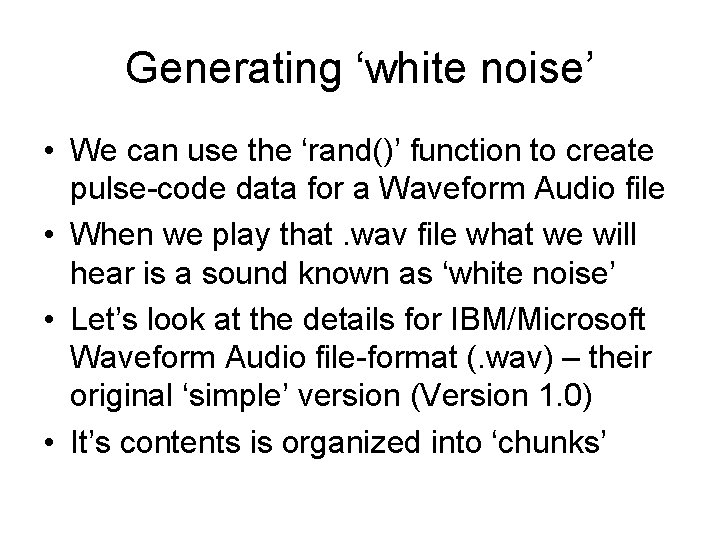 Generating ‘white noise’

• We can use the ‘rand()’ function to create pulse-code data for a Waveform Audio file

• When we play that .wav file what we will hear is a sound known as ‘white noise’

• Let’s look at the details for IBM/Microsoft Waveform Audio file-format (.wav) – their original ‘simple’ version (Version 1.0)

• It’s contents is organized into ‘chunks’